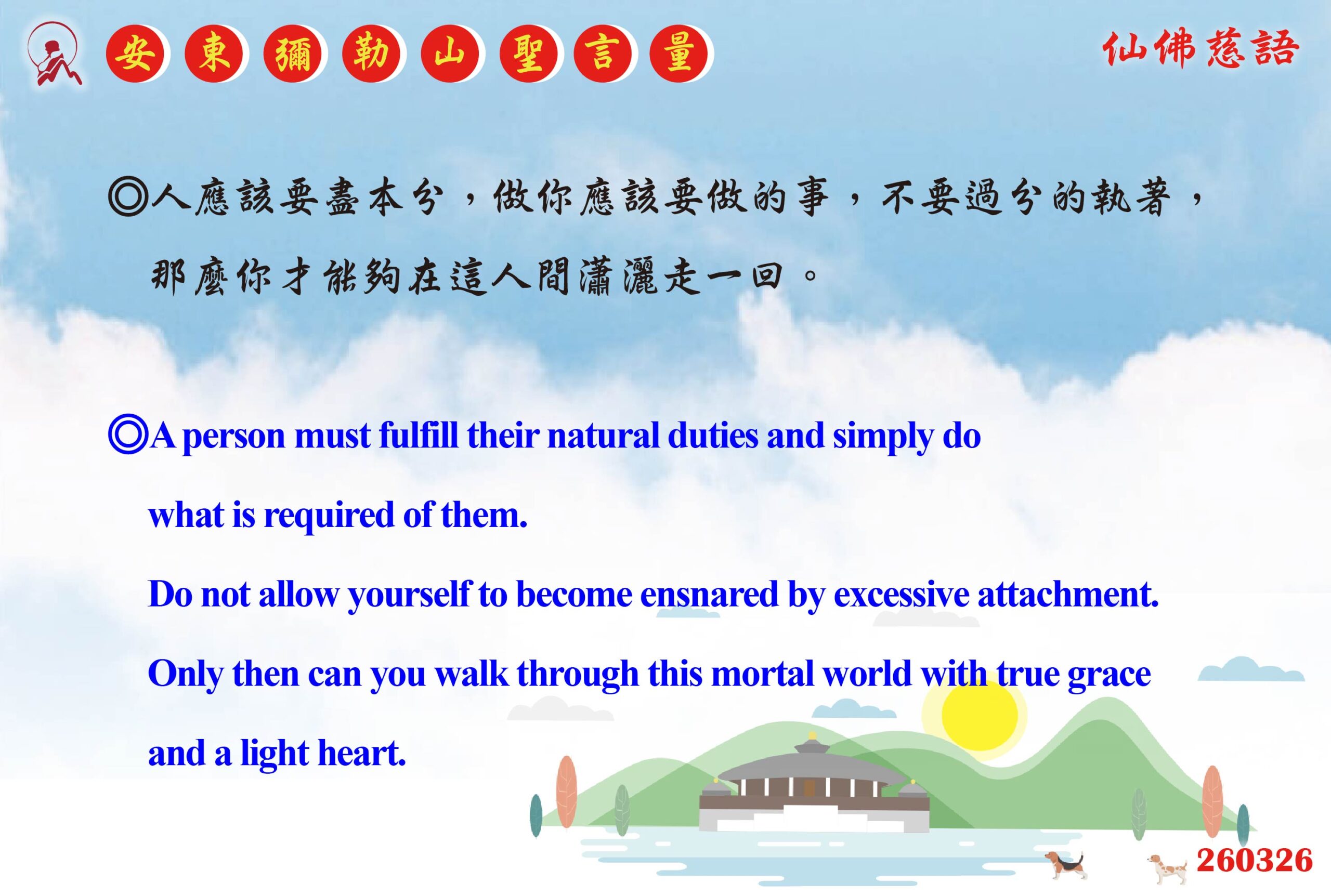 安東彌勒山聖言量

仙佛慈語

◎人應該要盡本分，做你應該要做的事，不要過分的執著，那麼你才能夠在這人間瀟灑走一回。

◎A person must fulfill their natural duties and simply do what is required of them.

Do not allow yourself to become ensnared by excessive attachment.

Only then can you walk through this mortal world with true grace and a light heart.

260326